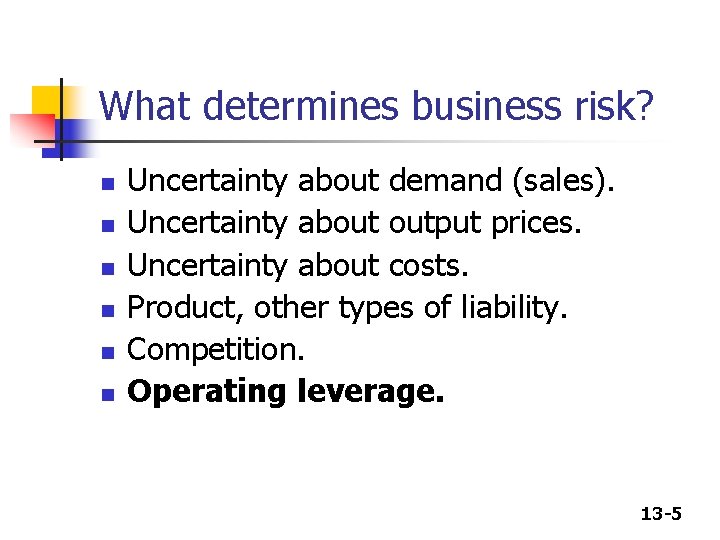 What determines business risk?

• Uncertainty about demand (sales).
• Uncertainty about output prices.
• Uncertainty about costs.
• Product, other types of liability.
• Competition.
• Operating leverage.

13-5